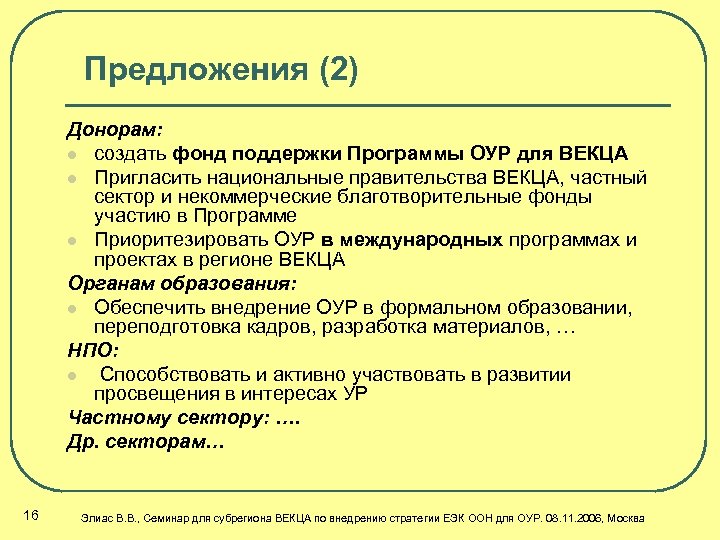 Предложения (2)

Донорам:

- создать фонд поддержки Программы ОУР для ВЕКЦА
- Пригласить национальные правительства ВЕКЦА, частный сектор и некоммерческие благотворительные фонды участию в Программе
- Приоритезировать ОУР в международных программах и проектах в регионе ВЕКЦА

Органам образования:

- Обеспечить внедрение ОУР в формальном образовании, переподготовка кадров, разработка материалов, …

НПО:

- Способствовать и активно участвовать в развитии просвещения в интересах УР

Частному сектору: ….

Др. секторам…

16

Элиас В.В., Семинар для субрегиона ВЕКЦА по внедрению стратегии ЕЭК ООН для ОУР. 08.11.2006, Москва